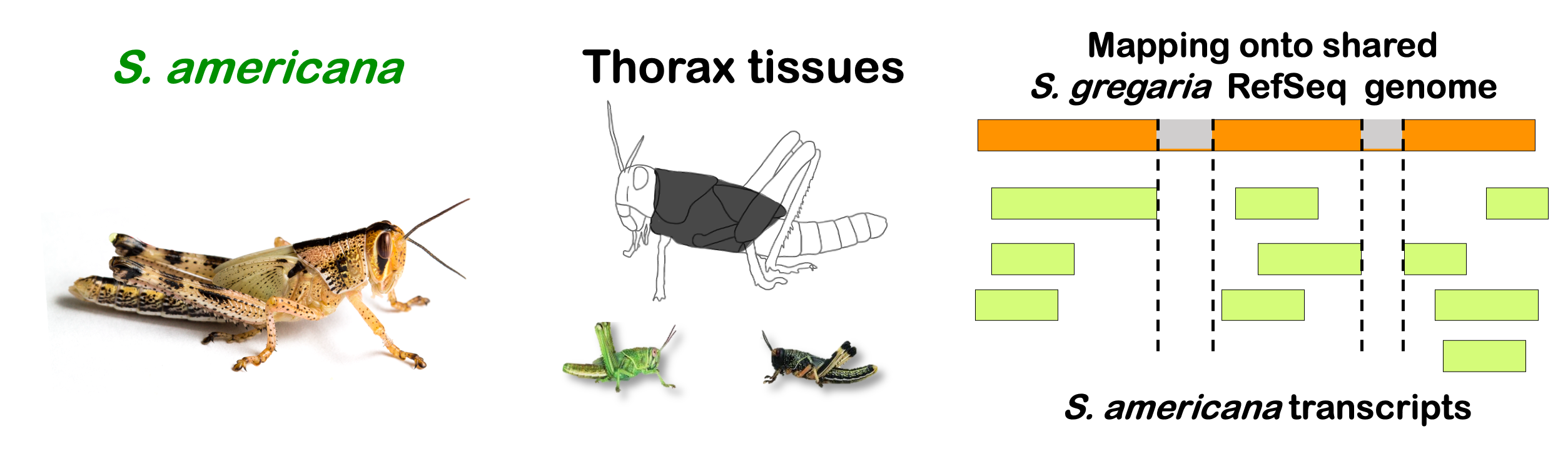 S. americana

Thorax tissues

Mapping onto shared S. gregaria RefSeq genome

S. americana transcripts